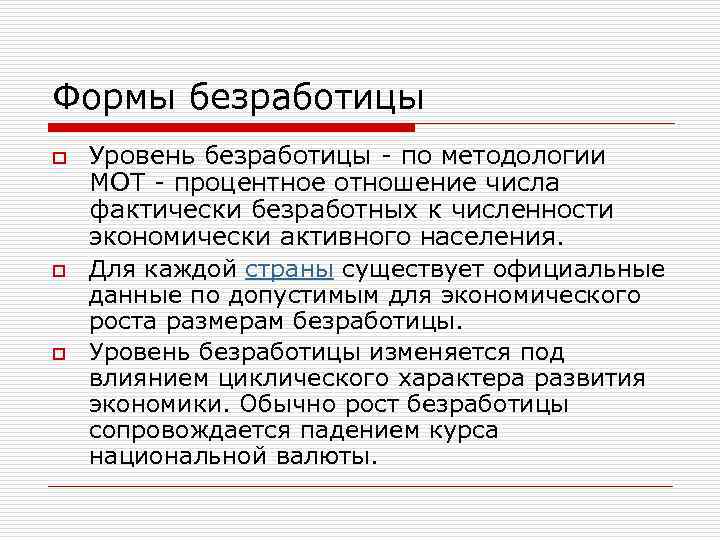 Формы безработицы

Уровень безработицы - по методологии МОТ - процентное отношение числа фактически безработных к численности экономически активного населения.

Для каждой страны существует официальные данные по допустимым для экономического роста размерам безработицы.

Уровень безработицы изменяется под влиянием циклического характера развития экономики. Обычно рост безработицы сопровождается падением курса национальной валюты.